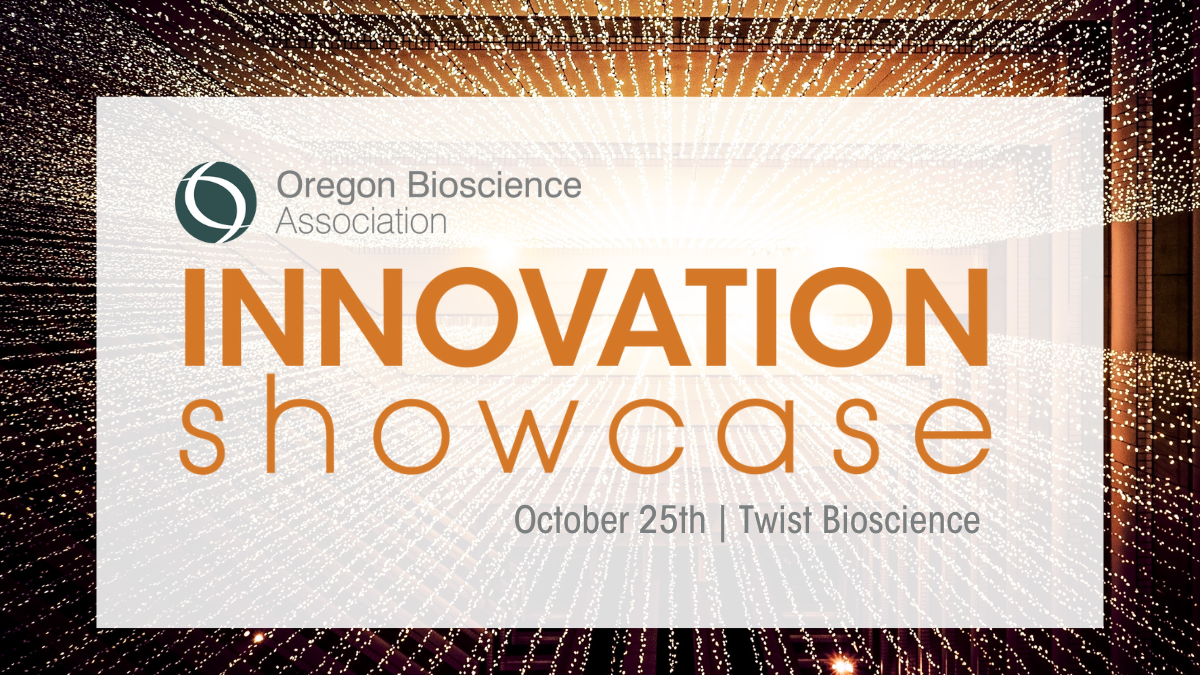 Oregon Bioscience Association

INNOVATION
showcase

October 25th | Twist Bioscience